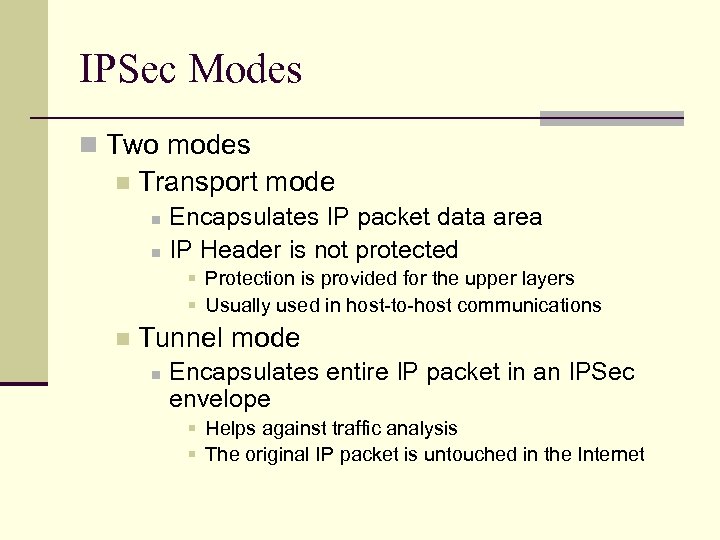 IPSec Modes

Two modes

Transport mode

Encapsulates IP packet data area

IP Header is not protected

Protection is provided for the upper layers

Usually used in host-to-host communications

Tunnel mode

Encapsulates entire IP packet in an IPSec envelope

Helps against traffic analysis

The original IP packet is untouched in the Internet